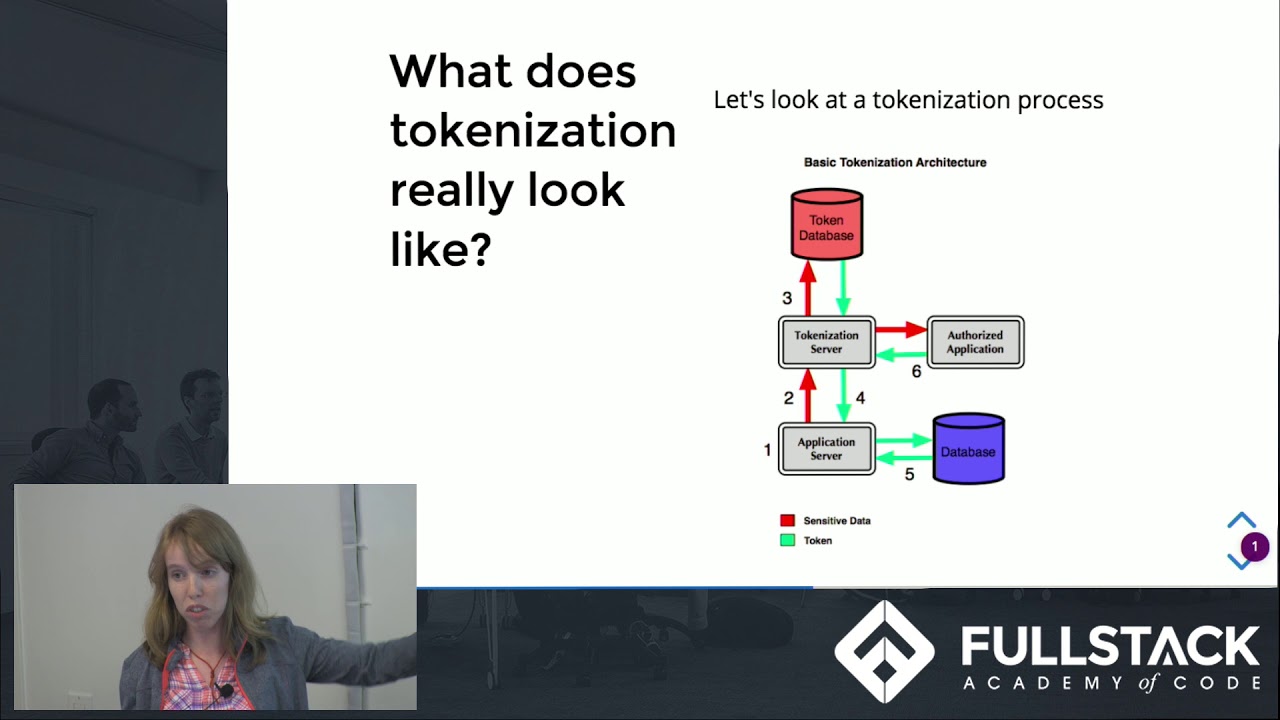 What does tokenization really look like?

Let's look at a tokenization process

Basic Tokenization Architecture

Token Database

3

Tokenization Server

Authorized Application

6

2

4

1

Application Server

Database

5

Sensitive Data

Token

1

FULLSTACK
ACADEMY of CODE